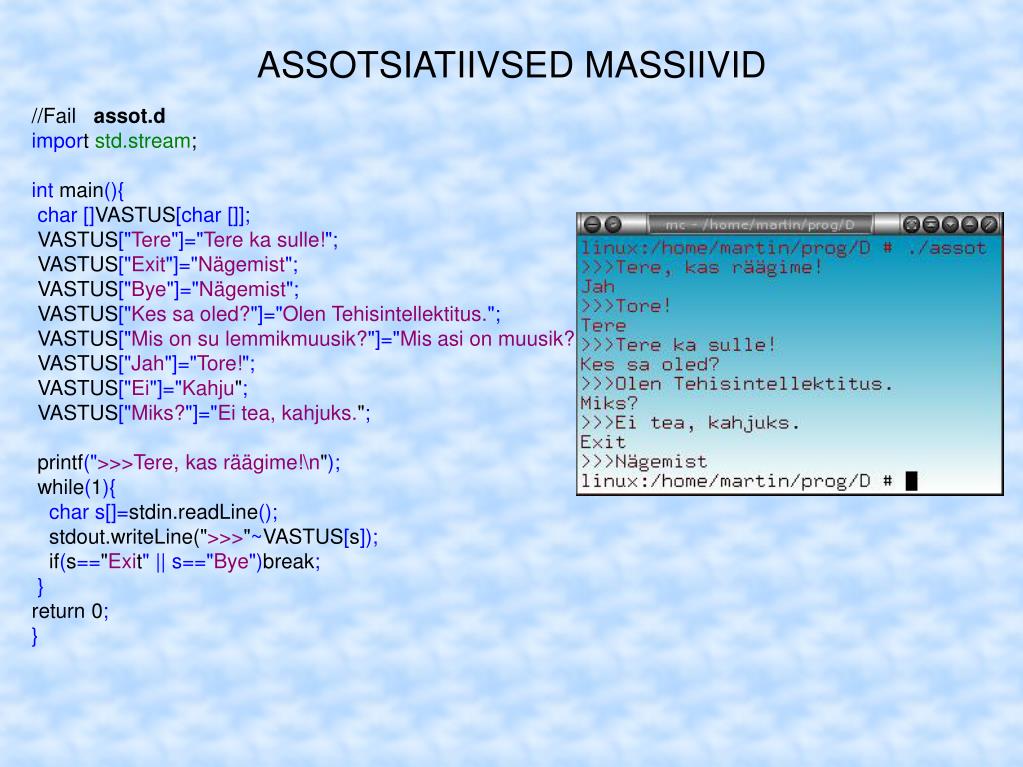 ASSOTSIATIIVSED MASSIIVID

//Fail assot.d
import std.stream;

int main(){
 char []VASTUS[char []];
 VASTUS["Tere"]="Tere ka sulle!";
 VASTUS["Exit"]="Nägemist";
 VASTUS["Bye"]="Nägemist";
 VASTUS["Kes sa oled?"]="Olen Tehisintellektitus.";
 VASTUS["Mis on su lemmikmuusik?"]="Mis asi on muusik?
 VASTUS["Jah"]="Tore!";
 VASTUS["Ei"]="Kahju";
 VASTUS["Miks?"]="Ei tea, kahjuks.";

 printf(">>>Tere, kas räägime!\n");
 while(1){
  char s[]=stdin.readLine();
  stdout.writeLine(">>>"~VASTUS[s]);
  if(s=="Exit" || s=="Bye")break;
 }
return 0;
}

mc - /home/martin/prog/D
linux:/home/martin/prog/D # ./assot
>>>Tere, kas räägime!
Jah
>>>Tore!
Tere
>>>Tere ka sulle!
Kes sa oled?
>>>Olen Tehisintellektitus.
Miks?
>>>Ei tea, kahjuks.
Exit
>>>Nägemist
linux:/home/martin/prog/D #